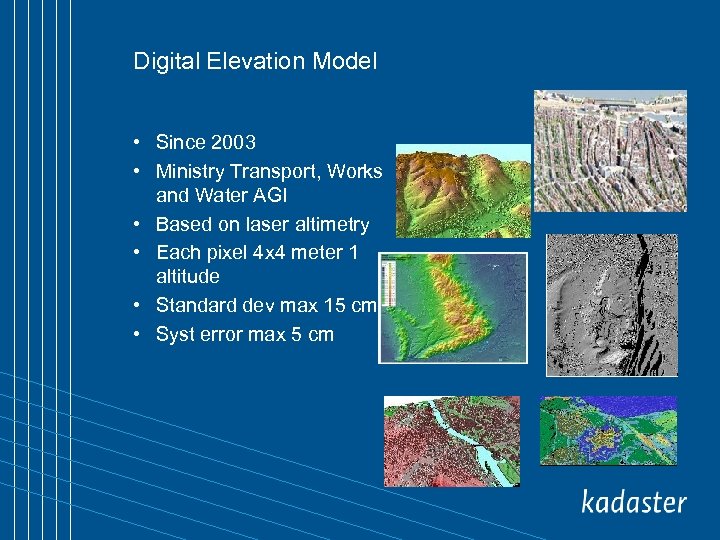 Digital Elevation Model

• Since 2003
• Ministry Transport, Works and Water AGI
• Based on laser altimetry
• Each pixel 4x4 meter 1 altitude
• Standard dev max 15 cm
• Syst error max 5 cm

kadaster